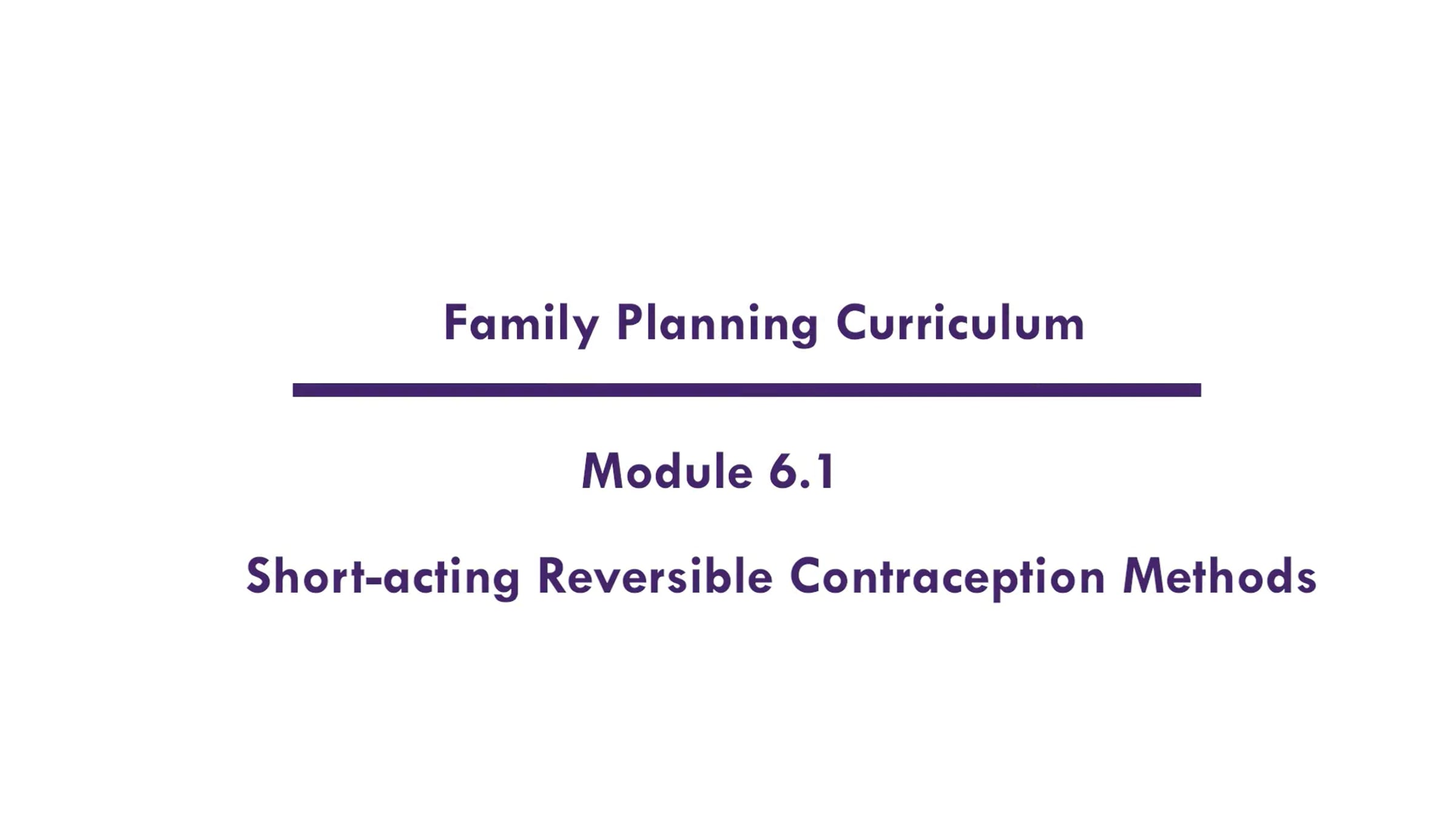 Family Planning Curriculum

Module 6.1

Short-acting Reversible Contraception Methods